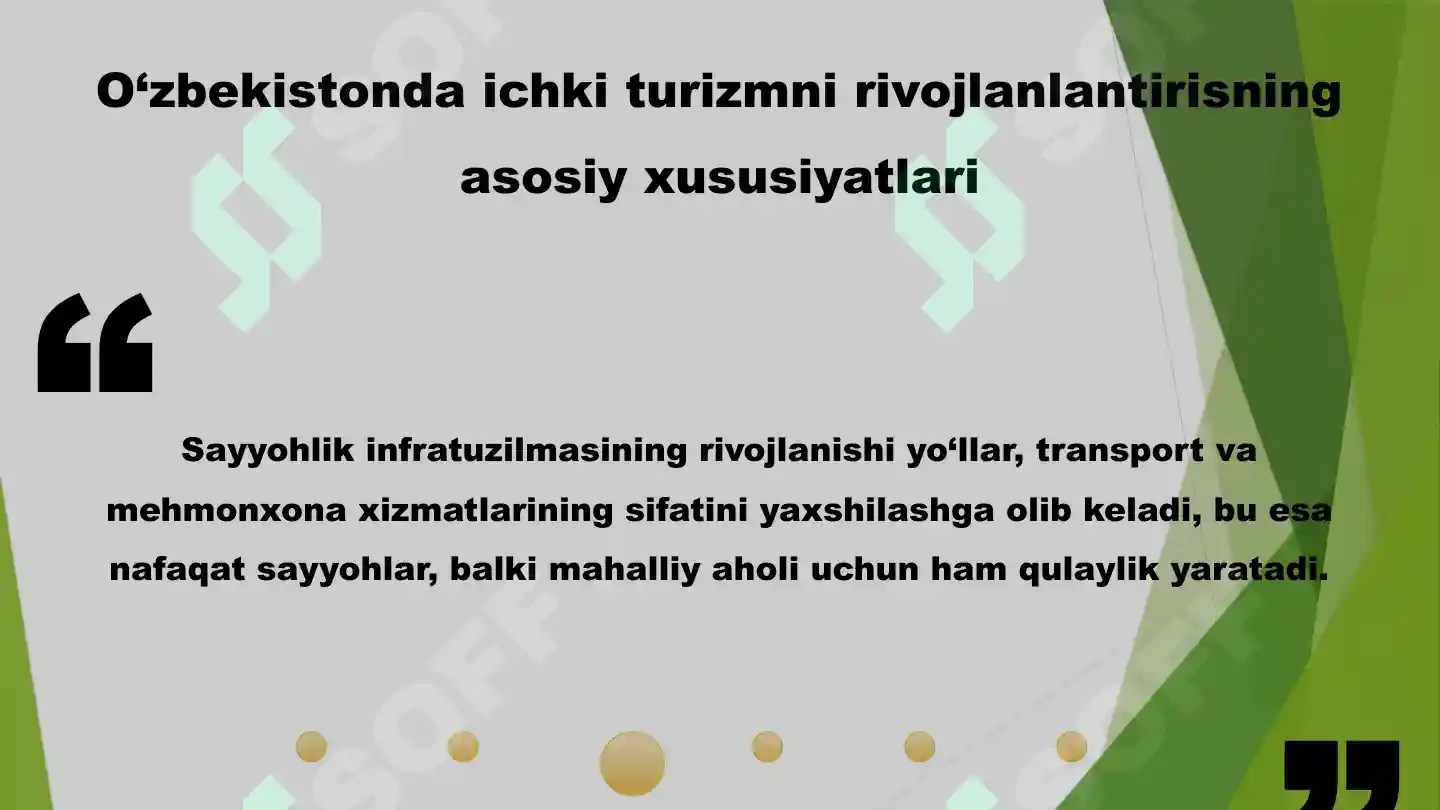 O‘zbekistonda ichki turizmni rivojlanlantirisning asosiy xususiyatlari

“

Sayyohlik infratuzilmasining rivojlanishi yo‘llar, transport va mehmonxona xizmatlarining sifatini yaxshilashga olib keladi, bu esa nafaqat sayyohlar, balki mahalliy aholi uchun ham qulaylik yaratadi.

”

SOFF